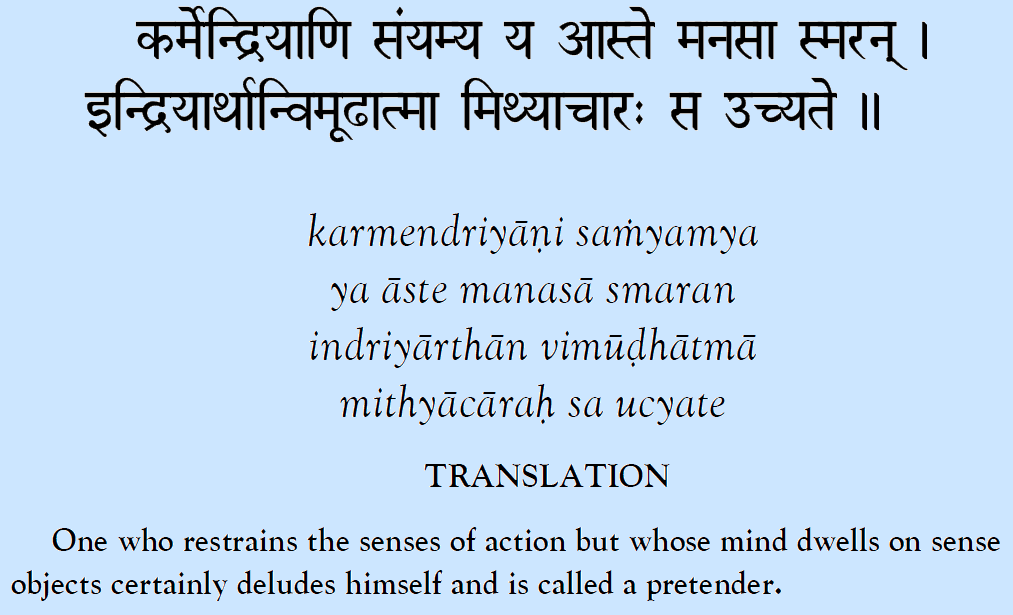 कर्मेन्द्रियाणि संयम्य य आस्ते मनसा स्मरन् ।
इन्द्रियार्थान्विमूढात्मा मिथ्याचारः स उच्यते ॥

karmendriyāṇi saṁyamya
ya āste manasā smaran
indriyārthān vimūḍhātmā
mithyācāraḥ sa ucyate

TRANSLATION

One who restrains the senses of action but whose mind dwells on sense objects certainly deludes himself and is called a pretender.